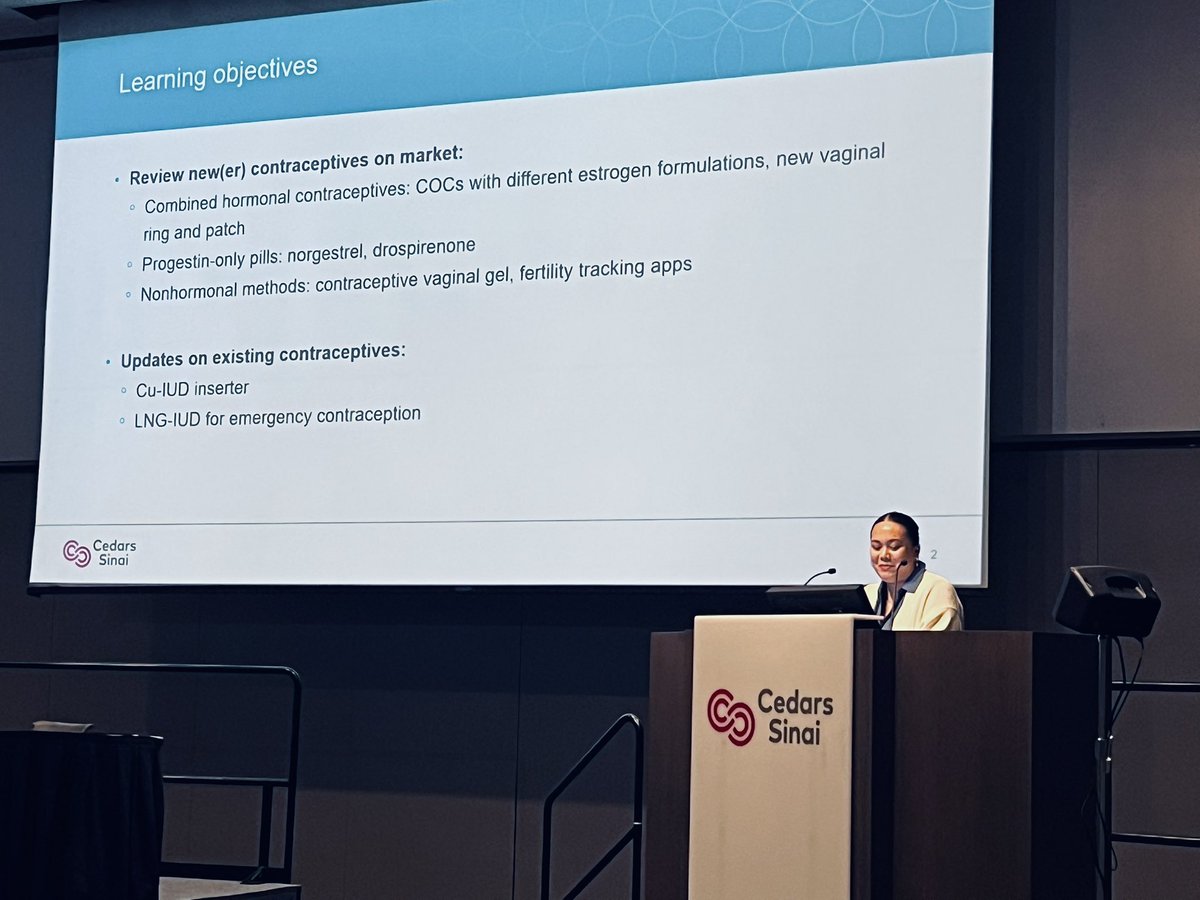 Learning objectives

• Review new(er) contraceptives on market:
◦ Combined hormonal contraceptives: COCs with different estrogen formulations, new vaginal ring and patch
◦ Progestin-only pills: norgestrel, drospirenone
◦ Nonhormonal methods: contraceptive vaginal gel, fertility tracking apps

• Updates on existing contraceptives:
◦ Cu-IUD inserter
◦ LNG-IUD for emergency contraception

Cedars Sinai

2

Cedars Sinai